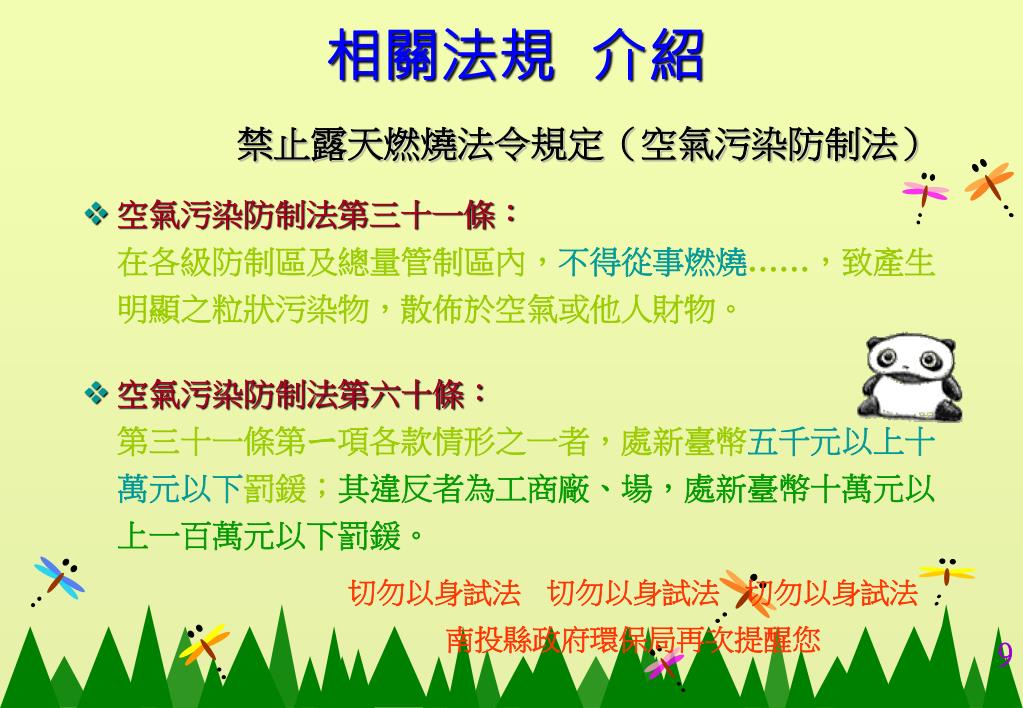 相關法規 介紹

禁止露天燃燒法令規定（空氣污染防制法）

❖ 空氣污染防制法第三十一條：
在各級防制區及總量管制區內，不得從事燃燒……，致產生明顯之粒狀污染物，散佈於空氣或他人財物。

❖ 空氣污染防制法第六十條：
第三十一條第一項各款情形之一者，處新臺幣五千元以上十萬元以下罰鍰；其違反者為工商廠、場，處新臺幣十萬元以上一百萬元以下罰鍰。

切勿以身試法 切勿以身試法 切勿以身試法
南投縣政府環保局再次提醒您

9